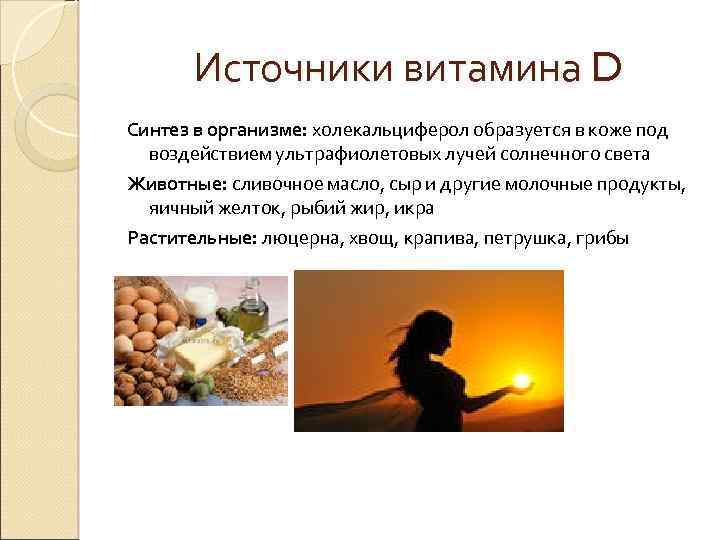 Источники витамина D

Синтез в организме: холекальциферол образуется в коже под воздействием ультрафиолетовых лучей солнечного света

Животные: сливочное масло, сыр и другие молочные продукты, яичный желток, рыбий жир, икра

Растительные: люцерна, хвощ, крапива, петрушка, грибы